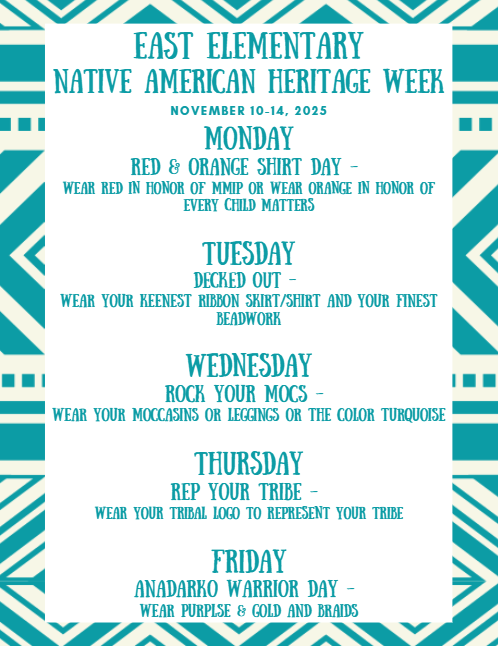 EAST ELEMENTARY
NATIVE AMERICAN HERITAGE WEEK
NOVEMBER 10-14, 2025

MONDAY
RED & ORANGE SHIRT DAY -
WEAR RED IN HONOR OF MMIP OR WEAR ORANGE IN HONOR OF EVERY CHILD MATTERS

TUESDAY
DECKED OUT -
WEAR YOUR KEENEST RIBBON SKIRT/SHIRT AND YOUR FINEST BEADWORK

WEDNESDAY
ROCK YOUR MOCS -
WEAR YOUR MOCCASINS OR LEGGINGS OR THE COLOR TURQUOISE

THURSDAY
REP YOUR TRIBE -
WEAR YOUR TRIBAL LOGO TO REPRESENT YOUR TRIBE

FRIDAY
ANADARKO WARRIOR DAY -
WEAR PURPLSE & GOLD AND BRAIDS